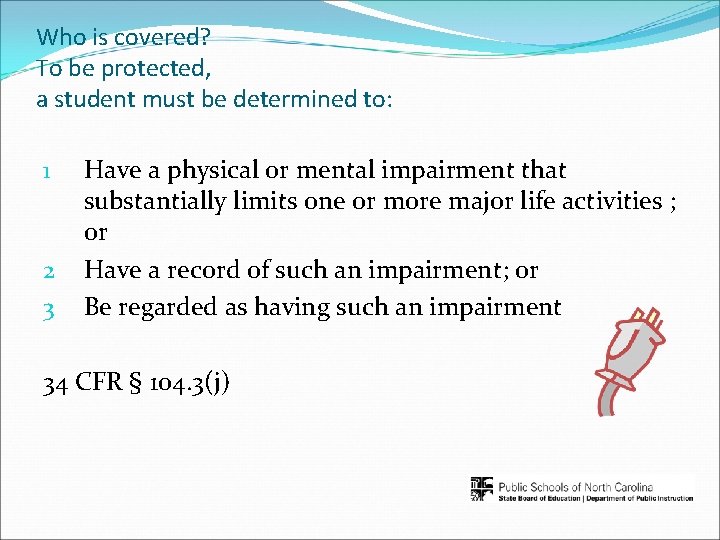 Who is covered?
To be protected,
a student must be determined to:

1 Have a physical or mental impairment that substantially limits one or more major life activities ; or
2 Have a record of such an impairment; or
3 Be regarded as having such an impairment

34 CFR § 104.3(j)

Public Schools of North Carolina
State Board of Education | Department of Public Instruction